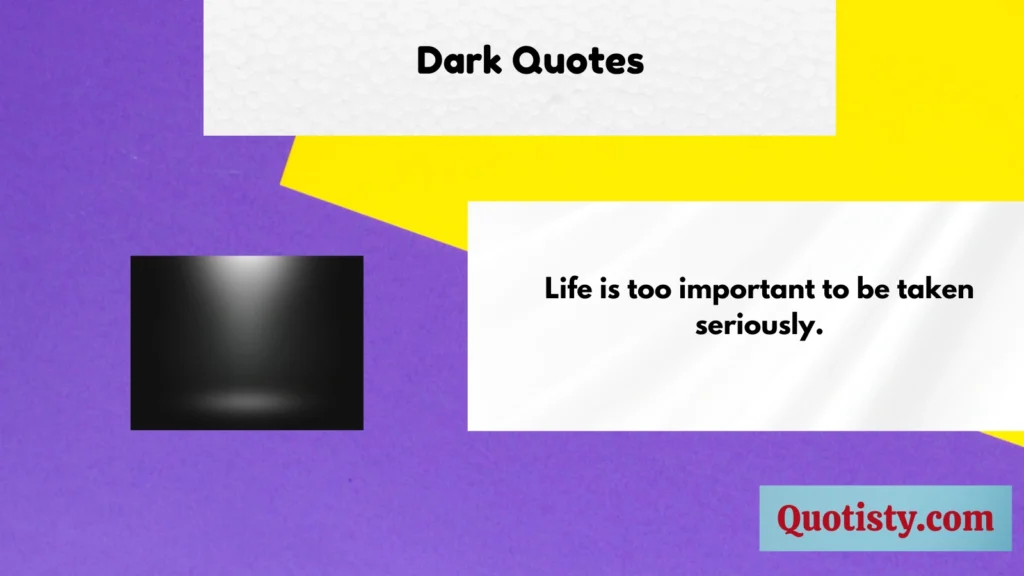 Dark Quotes

Life is too important to be taken seriously.

Quotisty.com